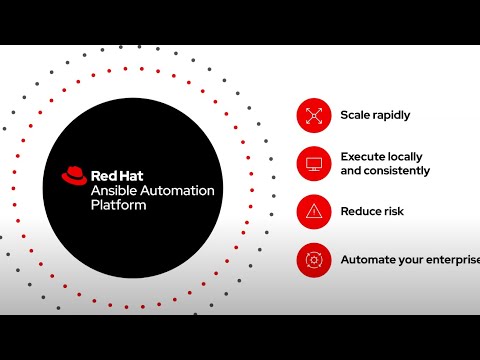 Red Hat
Ansible Automation Platform

Scale rapidly

Execute locally and consistently

Reduce risk

Automate your enterprise